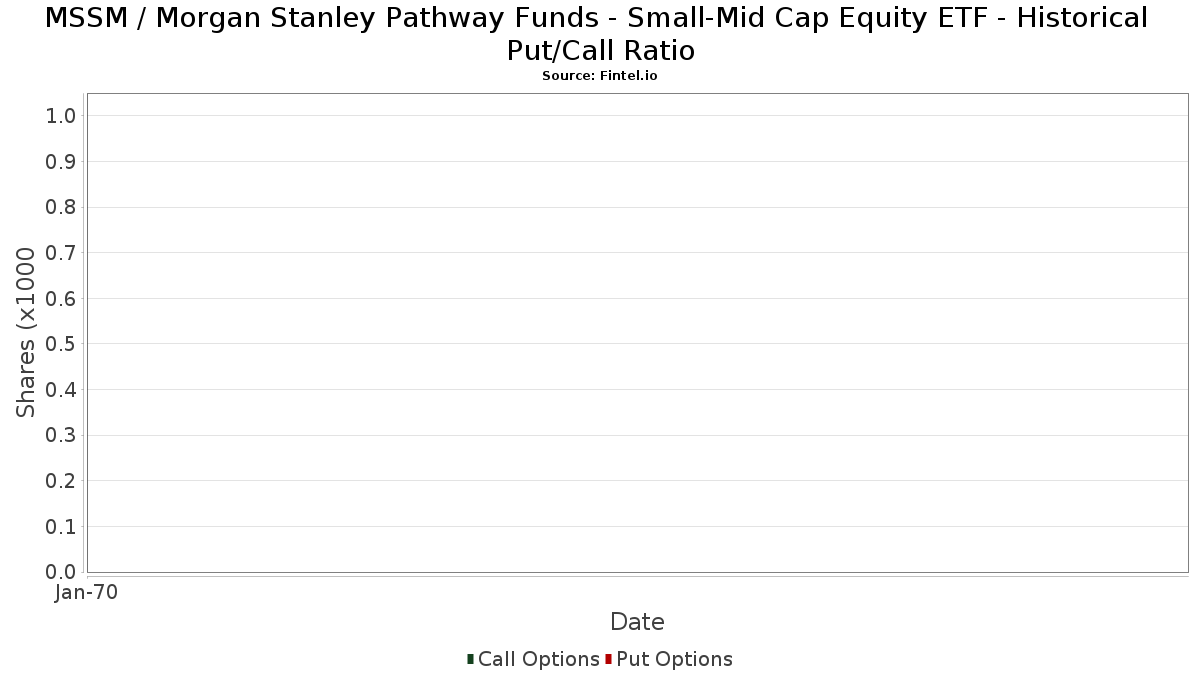 MSSM / Morgan Stanley Pathway Funds - Small-Mid Cap Equity ETF - Historical Put/Call Ratio
Source: Fintel.io

Shares (x1000

1.0
0.9
0.8
0.7
0.6
0.5
0.4
0.3
0.2
0.1
0.0

Jan-70

Date

Call Options Put Options